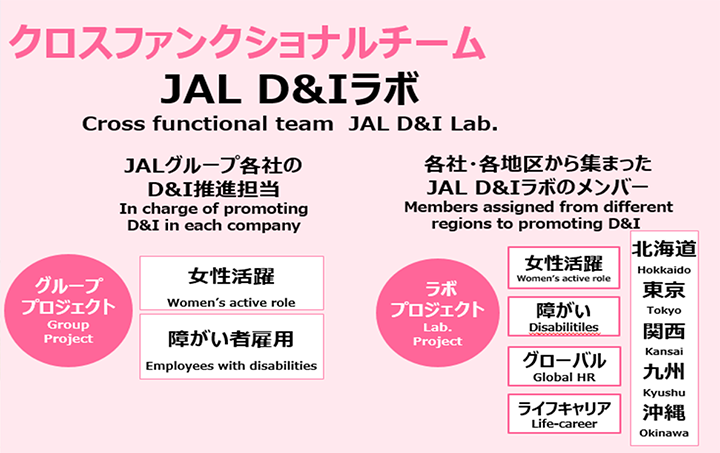 クロスファンクショナルチーム
JAL D&Iラボ
Cross functional team JAL D&I Lab.

JALグループ各社の
D&I推進担当
In charge of promoting
D&I in each company

グループ
プロジェクト
Group
Project

女性活躍
Women's active role

障がい者雇用
Employees with disabilities

各社・各地区から集まった
JAL D&Iラボのメンバー
Members assigned from different
regions to promoting D&I

ラボ
プロジェクト
Lab.
Project

女性活躍
Women's active role

障がい
Disabilitiles

グローバル
Global HR

ライフキャリア
Life-career

北海道
Hokkaido
東京
Tokyo
関西
Kansai
九州
Kyushu
沖縄
Okinawa